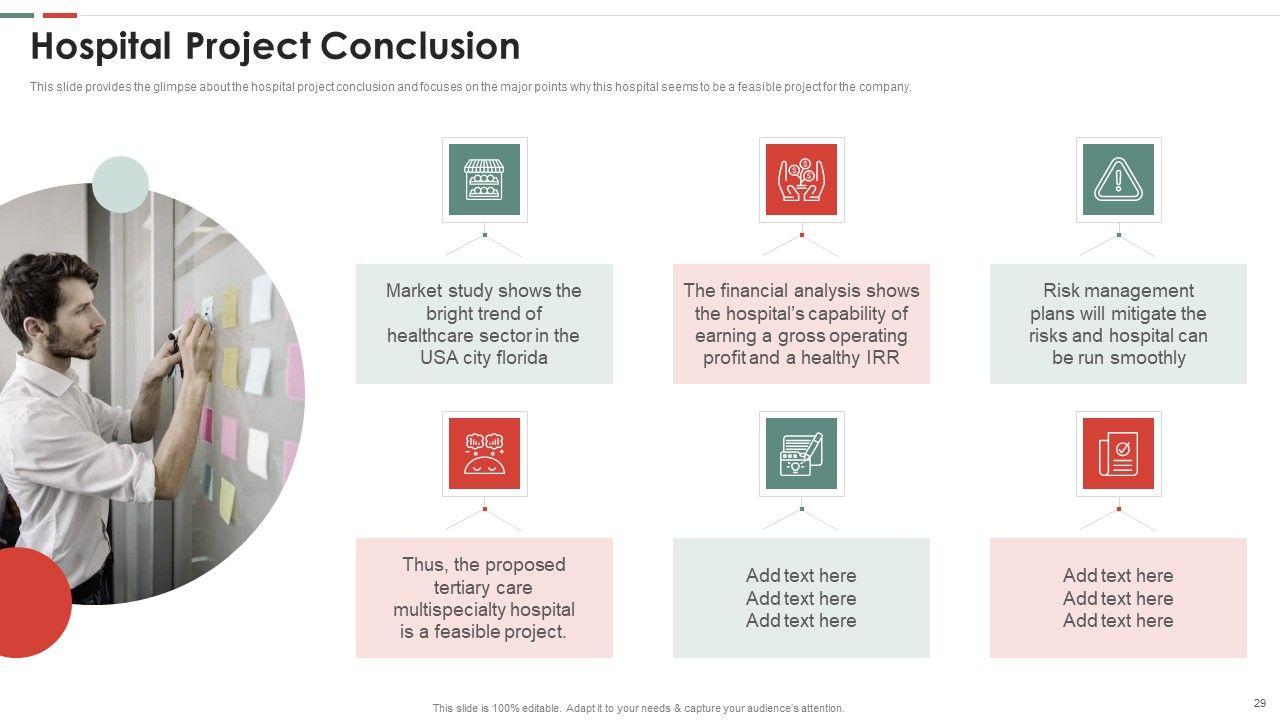 Hospital Project Conclusion

This slide provides the glimpse about the hospital project conclusion and focuses on the major points why this hospital seems to be a feasible project for the company.

Market study shows the bright trend of healthcare sector in the USA city florida

The financial analysis shows the hospital's capability of earning a gross operating profit and a healthy IRR

Risk management plans will mitigate the risks and hospital can be run smoothly

Thus, the proposed tertiary care multispecialty hospital is a feasible project.

Add text here
Add text here
Add text here

Add text here
Add text here
Add text here

This slide is 100% editable. Adapt it to your needs & capture your audience's attention.

29